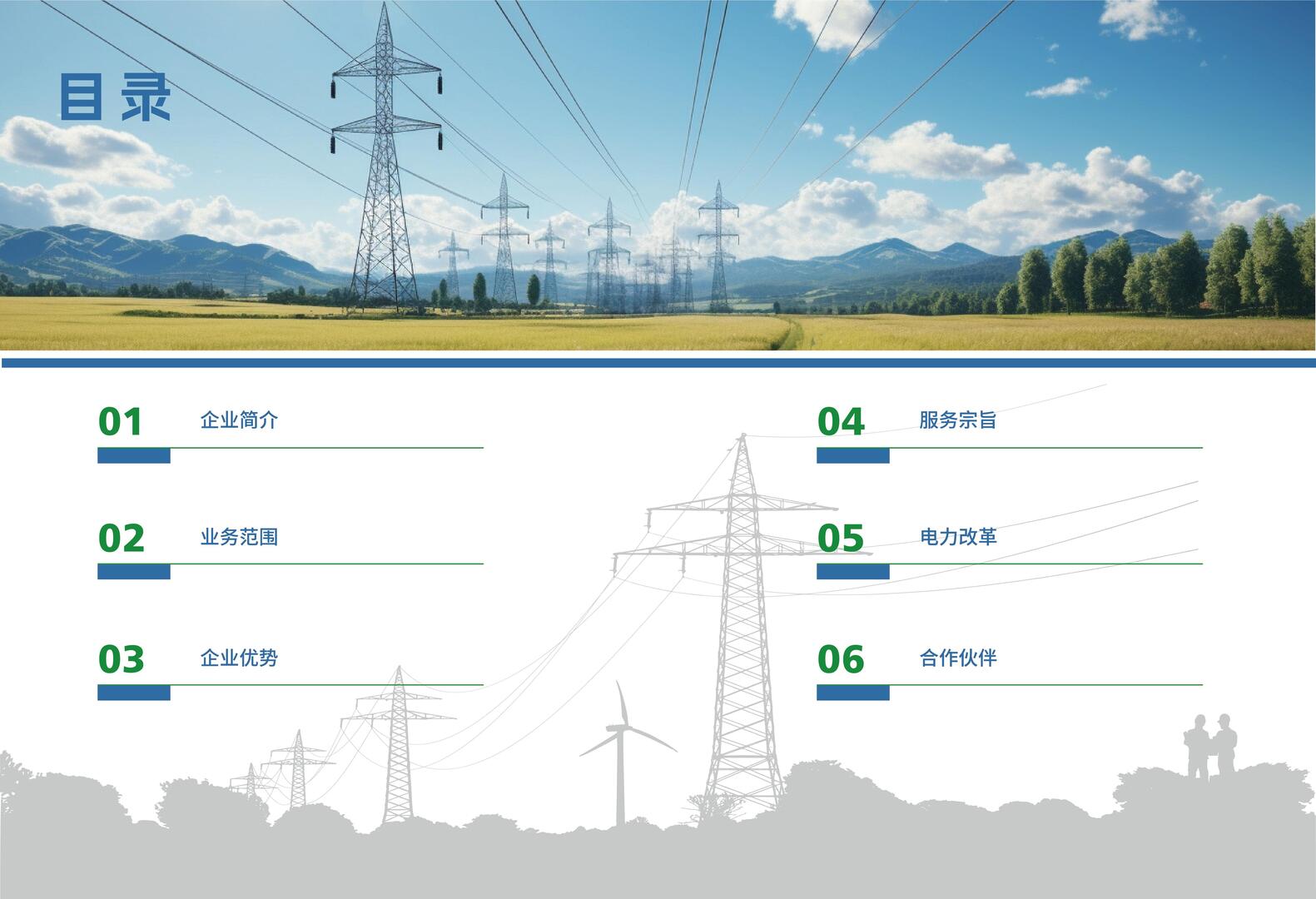 目录

01 企业简介

02 业务范围

03 企业优势

04 服务宗旨

05 电力改革

06 合作伙伴